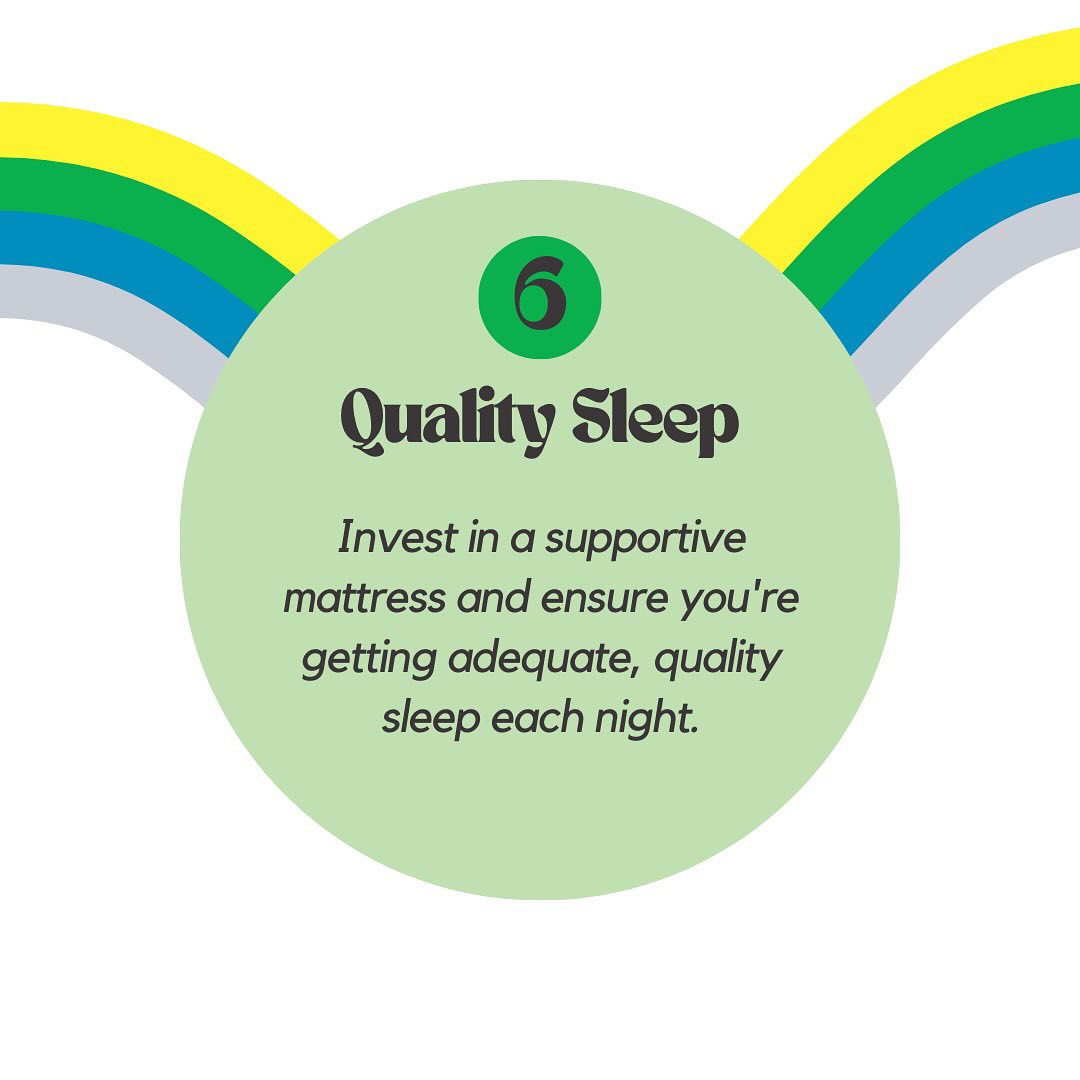 6

Quality Sleep

Invest in a supportive mattress and ensure you're getting adequate, quality sleep each night.